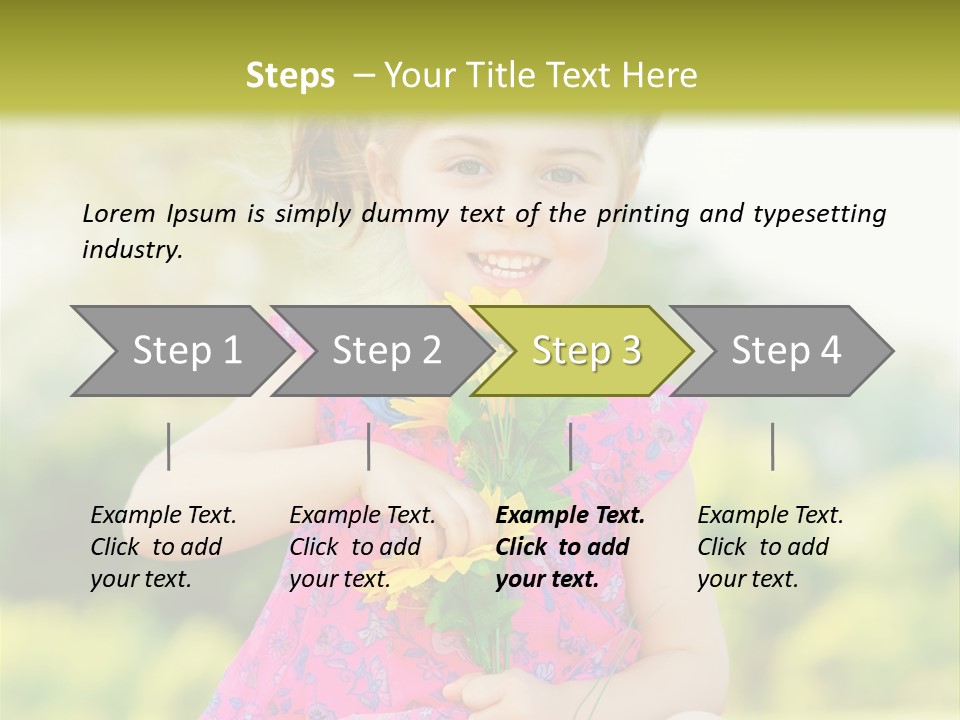 Steps – Your Title Text Here

Lorem Ipsum is simply dummy text of the printing and typesetting industry.

Step 1

Step 2

Step 3

Step 4

Example Text. Click to add your text.

Example Text. Click to add your text.

Example Text. Click to add your text.

Example Text. Click to add your text.